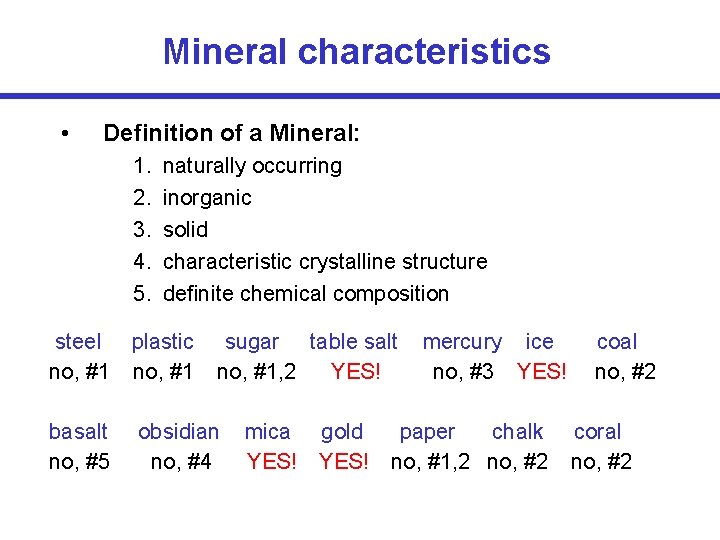 Mineral characteristics

• Definition of a Mineral:
1. naturally occurring
2. inorganic
3. solid
4. characteristic crystalline structure
5. definite chemical composition

| steel | plastic | sugar | table salt | mercury | ice | coal |
|---|---|---|---|---|---|---|
| no, #1 | no, #1 | no, #1,2 | YES! | no, #3 | YES! | no, #2 |

| basalt | obsidian | mica | gold | paper | chalk | coral |
|---|---|---|---|---|---|---|
| no, #5 | no, #4 | YES! | YES! | no, #1,2 | no, #2 | no, #2 |